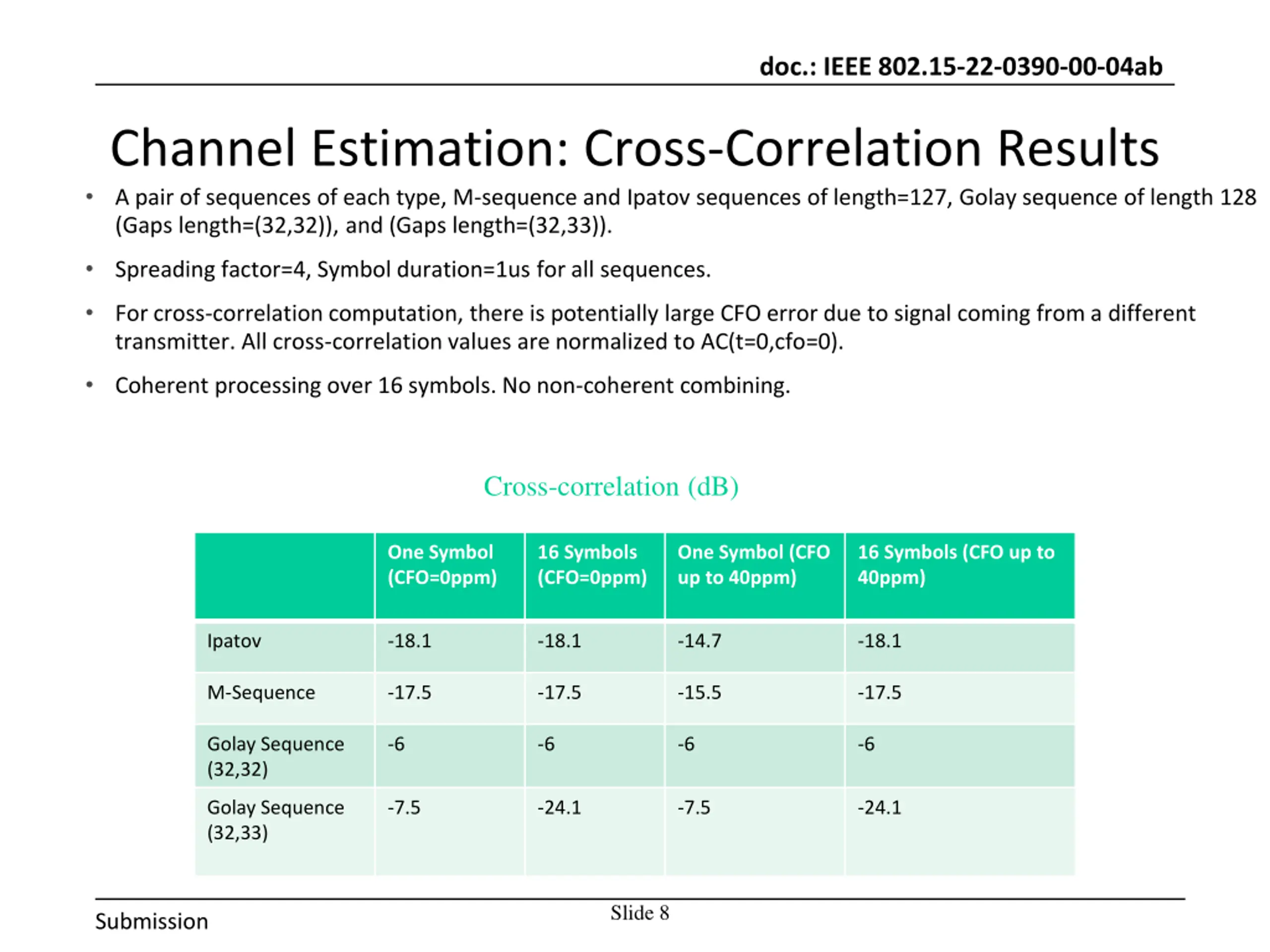 doc.: IEEE 802.15-22-0390-00-04ab

Channel Estimation: Cross-Correlation Results

• A pair of sequences of each type, M-sequence and Ipatov sequences of length=127, Golay sequence of length 128 (Gaps length=(32,32)), and (Gaps length=(32,33)).

• Spreading factor=4, Symbol duration=1us for all sequences.

• For cross-correlation computation, there is potentially large CFO error due to signal coming from a different transmitter. All cross-correlation values are normalized to AC(t=0,cfo=0).

• Coherent processing over 16 symbols. No non-coherent combining.

Cross-correlation (dB)

| | One Symbol (CFO=0ppm) | 16 Symbols (CFO=0ppm) | One Symbol (CFO up to 40ppm) | 16 Symbols (CFO up to 40ppm) |
|---|---|---|---|---|
| Ipatov | -18.1 | -18.1 | -14.7 | -18.1 |
| M-Sequence | -17.5 | -17.5 | -15.5 | -17.5 |
| Golay Sequence (32,32) | -6 | -6 | -6 | -6 |
| Golay Sequence (32,33) | -7.5 | -24.1 | -7.5 | -24.1 |

Submission

Slide 8